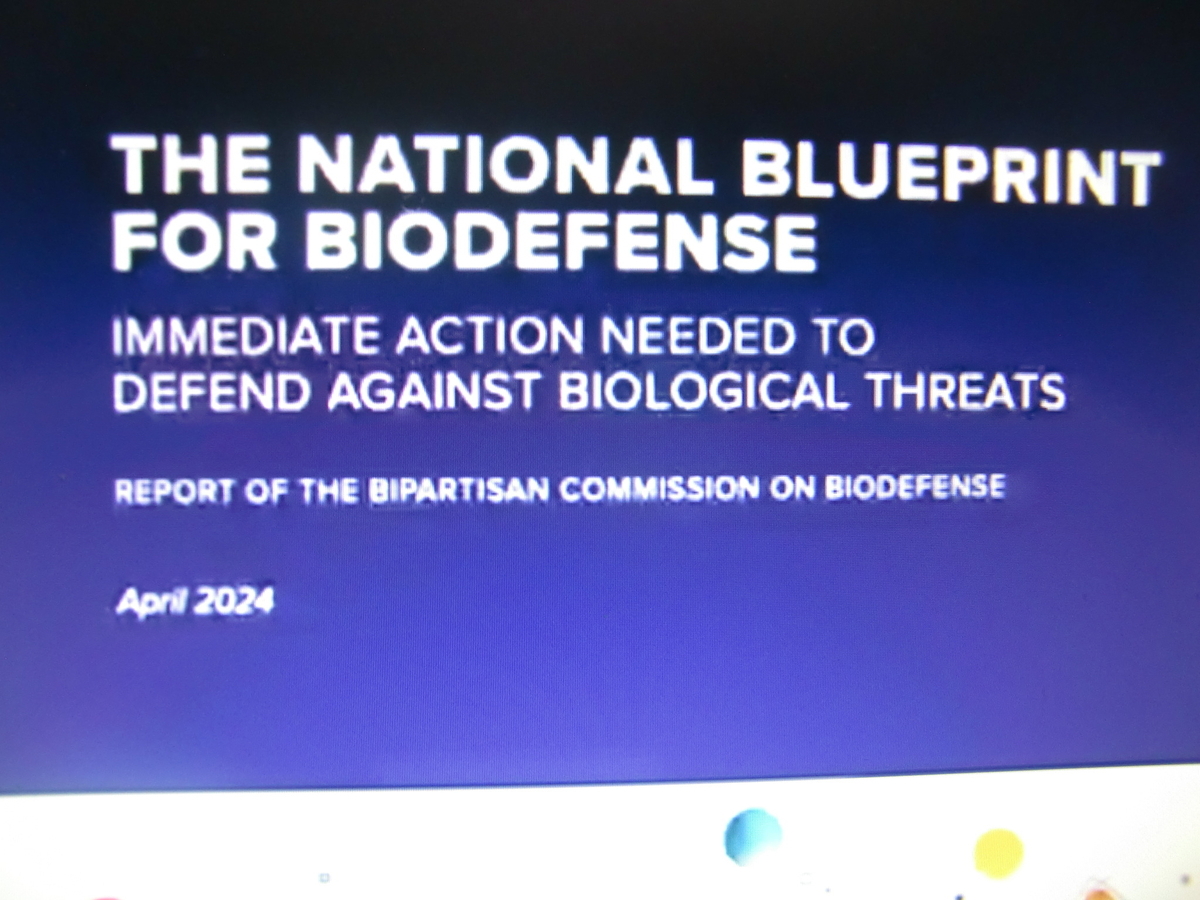 THE NATIONAL BLUEPRINT FOR BIODEFENSE

IMMEDIATE ACTION NEEDED TO DEFEND AGAINST BIOLOGICAL THREATS

REPORT OF THE BIPARTISAN COMMISSION ON BIODEFENSE

April 2024